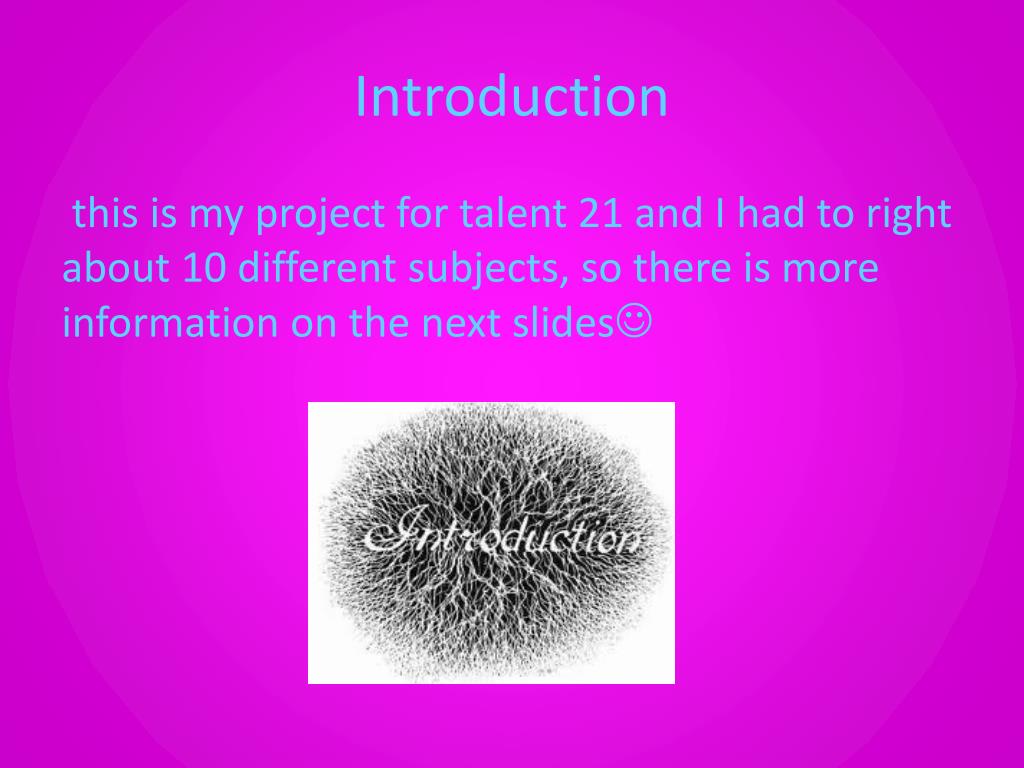 Introduction

this is my project for talent 21 and I had to right about 10 different subjects, so there is more information on the next slides☺

Introduction